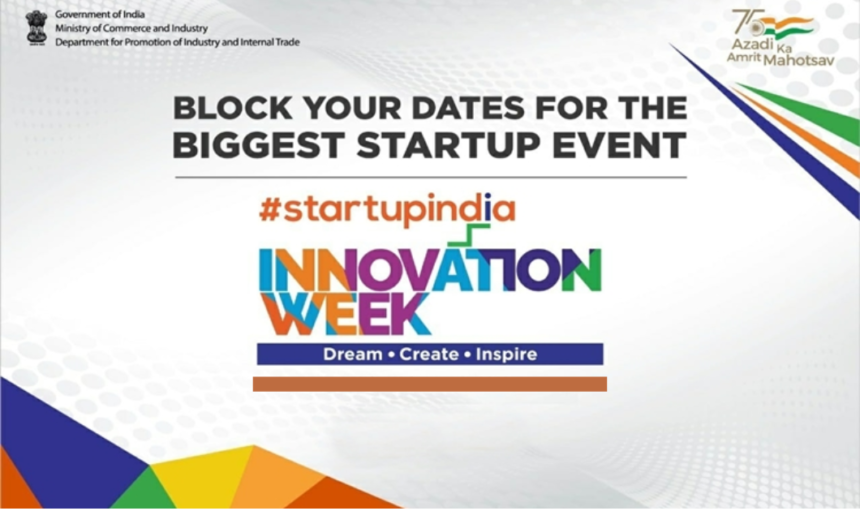 Government of India
Ministry of Commerce and Industry
Department for Promotion of Industry and Internal Trade

75 Azadi Ka Amrit Mahotsav

BLOCK YOUR DATES FOR THE BIGGEST STARTUP EVENT

#startupindia

INNOVATION WEEK

Dream • Create • Inspire